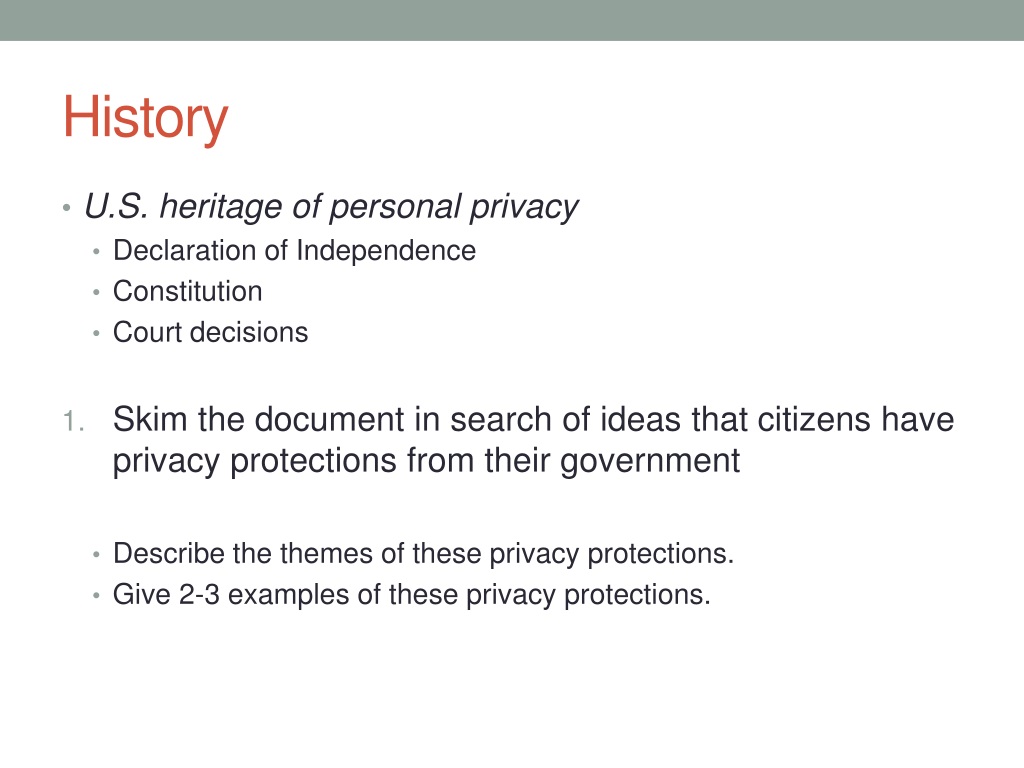 History

• U.S. heritage of personal privacy
  • Declaration of Independence
  • Constitution
  • Court decisions

1. Skim the document in search of ideas that citizens have privacy protections from their government

  • Describe the themes of these privacy protections.
  • Give 2-3 examples of these privacy protections.